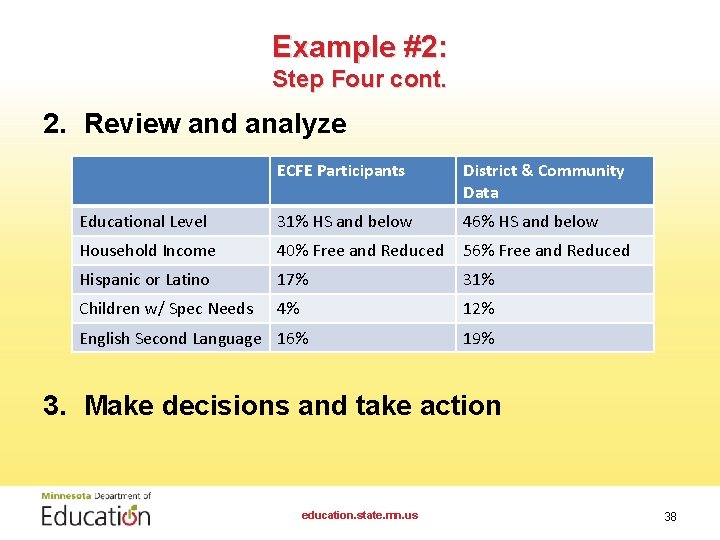 Example #2:
Step Four cont.

2. Review and analyze

| | ECFE Participants | District & Community Data |
|---|---|---|
| Educational Level | 31% HS and below | 46% HS and below |
| Household Income | 40% Free and Reduced | 56% Free and Reduced |
| Hispanic or Latino | 17% | 31% |
| Children w/ Spec Needs | 4% | 12% |
| English Second Language | 16% | 19% |

3. Make decisions and take action

Minnesota Department of Education

education.state.mn.us

38